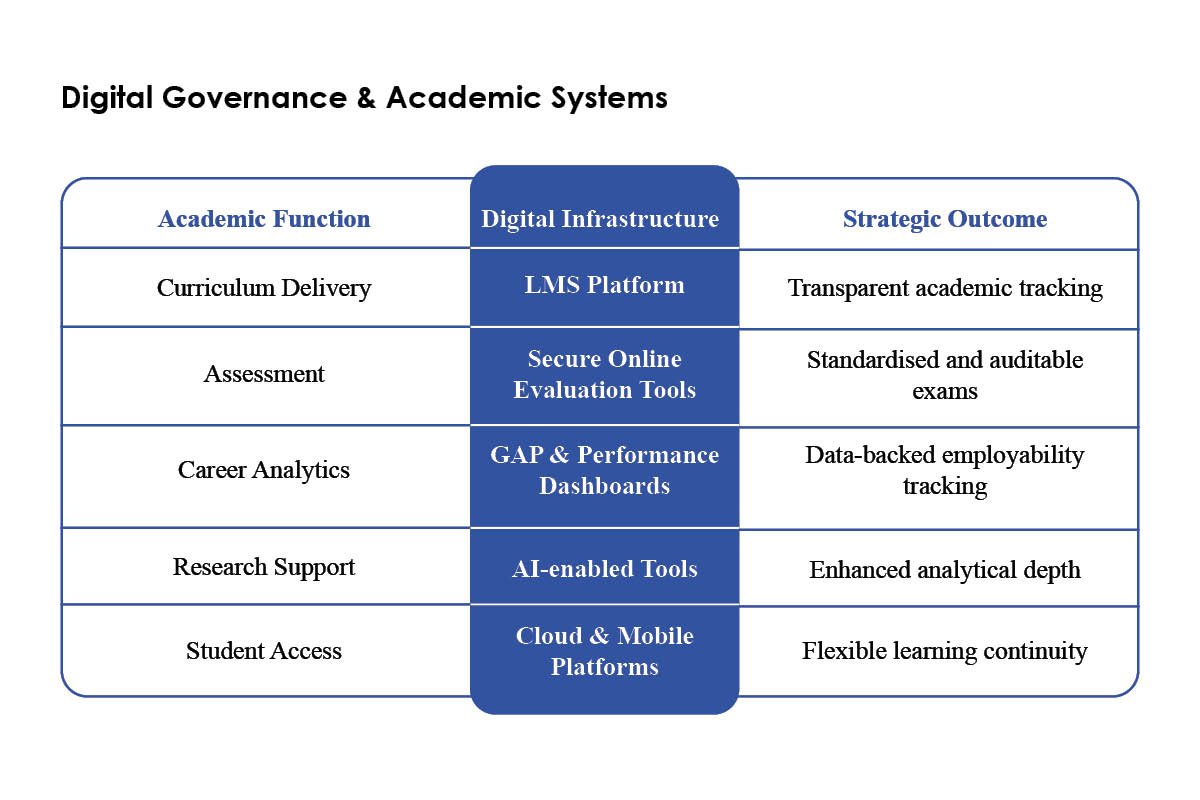 Digital Governance & Academic Systems

| Academic Function | Digital Infrastructure | Strategic Outcome |
|---|---|---|
| Curriculum Delivery | LMS Platform | Transparent academic tracking |
| Assessment | Secure Online Evaluation Tools | Standardised and auditable exams |
| Career Analytics | GAP & Performance Dashboards | Data-backed employability tracking |
| Research Support | AI-enabled Tools | Enhanced analytical depth |
| Student Access | Cloud & Mobile Platforms | Flexible learning continuity |